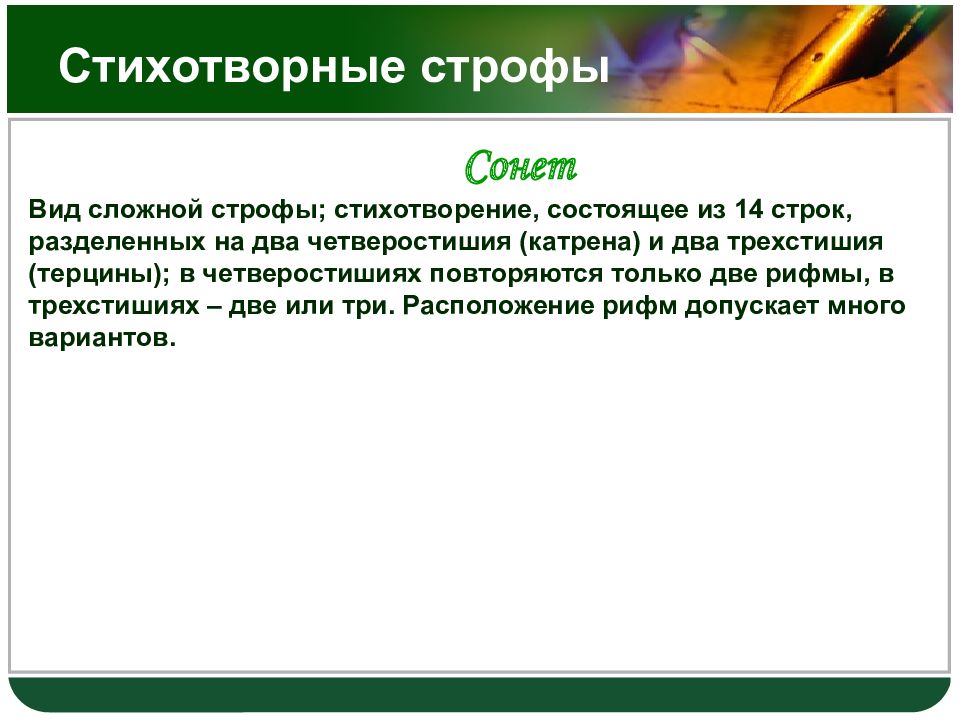 Стихотворные строфы

Сонет

Вид сложной строфы; стихотворение, состоящее из 14 строк, разделенных на два четверостишия (катрена) и два трехстишия (терцины); в четверостишиях повторяются только две рифмы, в трехстишиях – две или три. Расположение рифм допускает много вариантов.